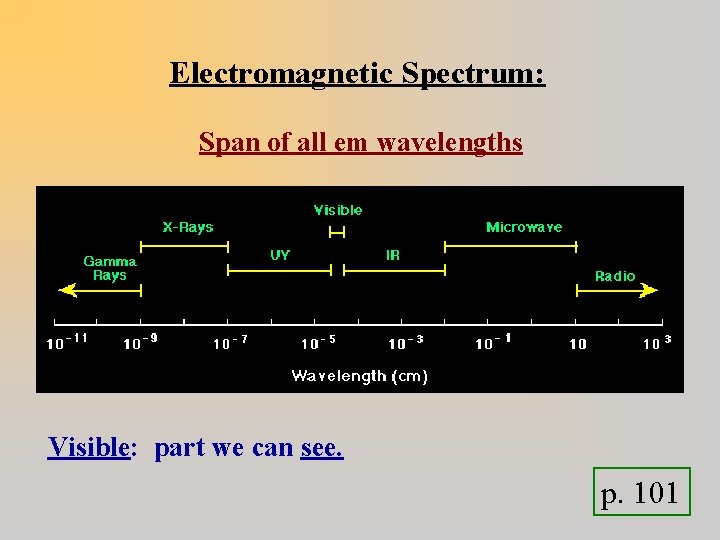 Electromagnetic Spectrum:

Span of all em wavelengths

Visible

X-Rays

Microwave

Gamma Rays

UV

IR

Radio

$10^{-11}$ $10^{-9}$ $10^{-7}$ $10^{-5}$ $10^{-3}$ $10^{-1}$ $10$ $10^{3}$

Wavelength (cm)

Visible: part we can see.

p. 101